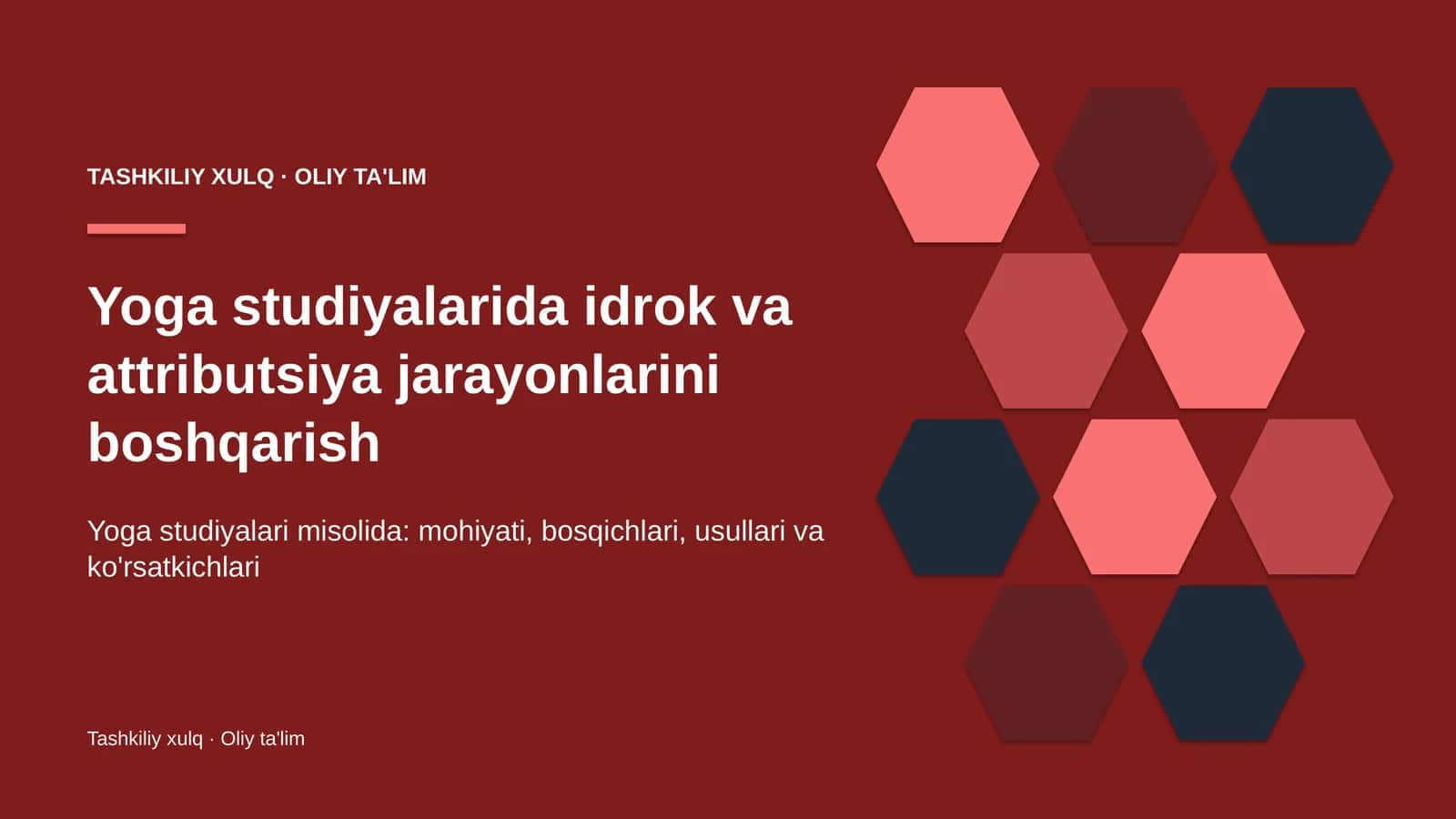 TASHKILIY XULQ · OLIY TA'LIM

Yoga studiyalarida idrok va attributsiya jarayonlarini boshqarish

Yoga studiyalari misolida: mohiyati, bosqichlari, usullari va ko'rsatkichlari

Tashkiliy xulq · Oliy ta'lim